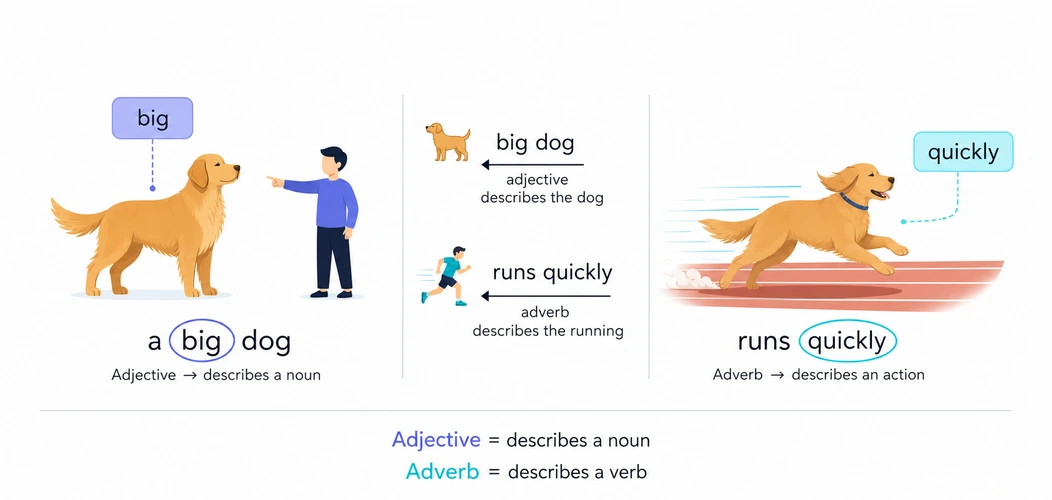 big

a big dog

Adjective → describes a noun

big dog

adjective
describes the dog

runs quickly

adverb
describes the running

quickly

runs quickly

Adverb → describes an action

Adjective = describes a noun
Adverb = describes a verb